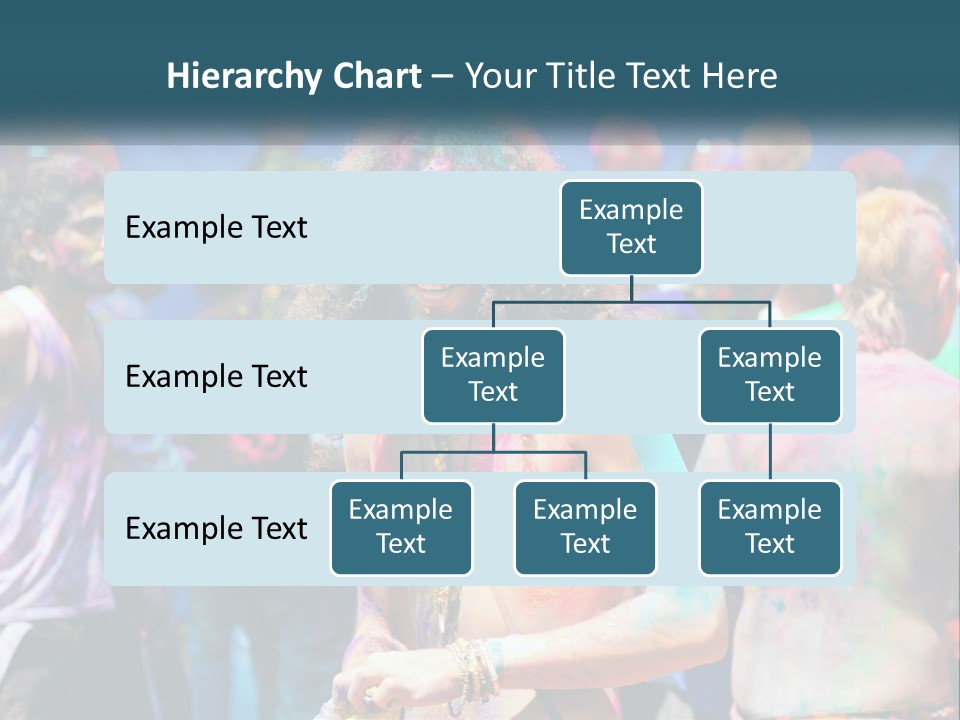 Hierarchy Chart – Your Title Text Here

Example Text

Example Text

Example Text

Example Text

Example Text

Example Text

Example Text

Example Text

Example Text